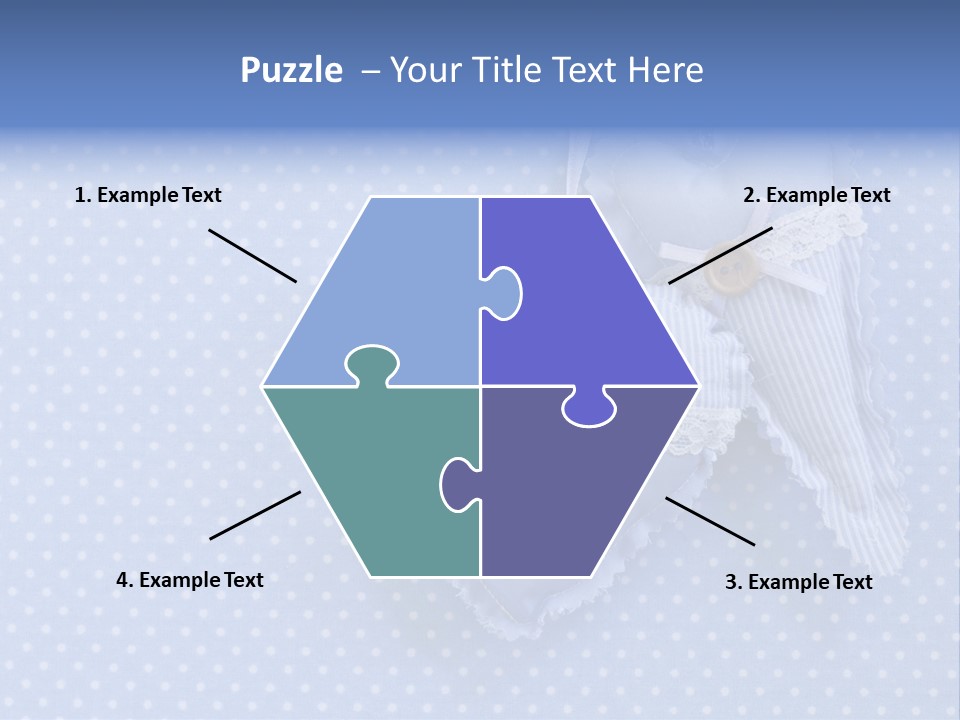 Puzzle – Your Title Text Here

1. Example Text

2. Example Text

4. Example Text

3. Example Text